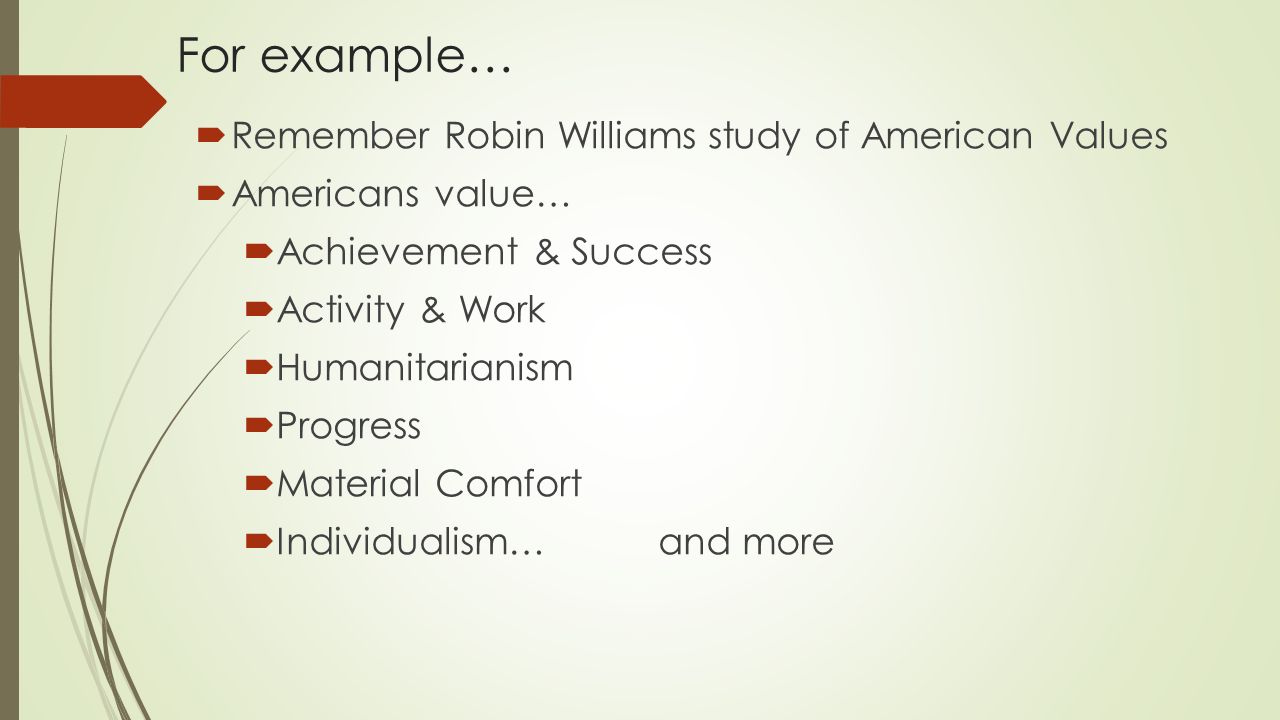 For example…

Remember Robin Williams study of American Values

Americans value…

Achievement & Success

Activity & Work

Humanitarianism

Progress

Material Comfort

Individualism… and more